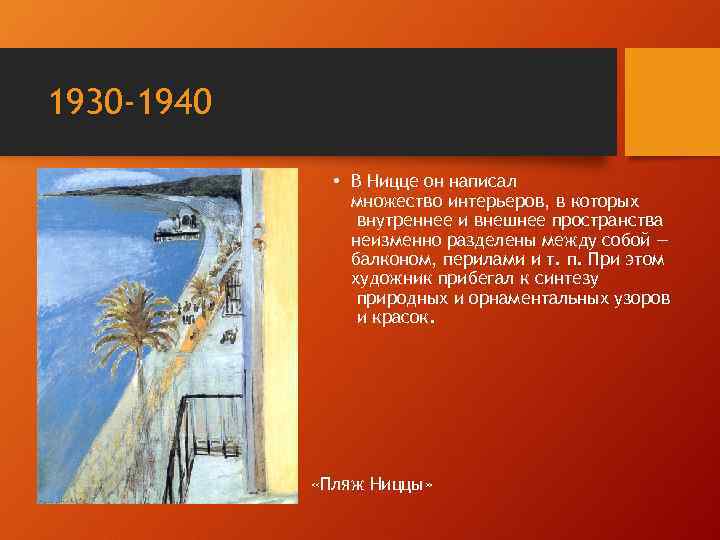 1930-1940

• В Ницце он написал множество интерьеров, в которых внутреннее и внешнее пространства неизменно разделены между собой — балконом, перилами и т. п. При этом художник прибегал к синтезу природных и орнаментальных узоров и красок.

«Пляж Ниццы»